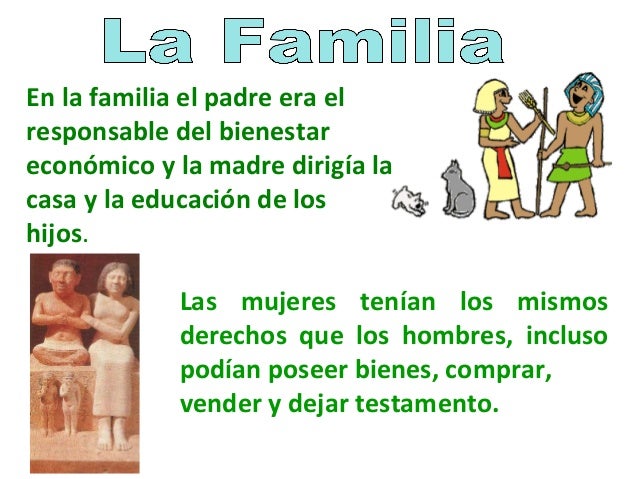 La Familia

En la familia el padre era el responsable del bienestar económico y la madre dirigía la casa y la educación de los hijos.

Las mujeres tenían los mismos derechos que los hombres, incluso podían poseer bienes, comprar, vender y dejar testamento.